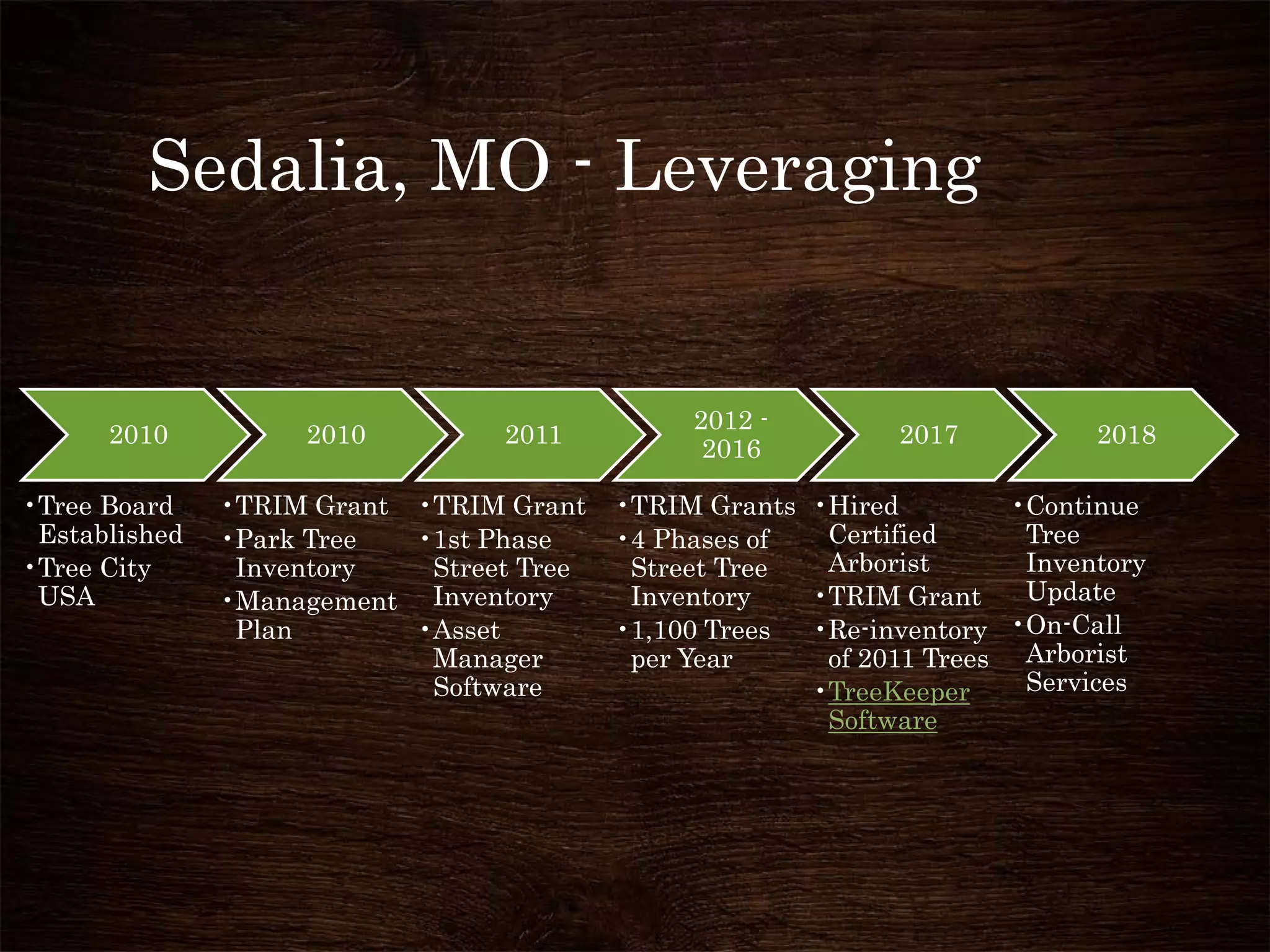 Sedalia, MO - Leveraging

2010

• Tree Board Established
• Tree City USA

2010

• TRIM Grant
• Park Tree Inventory
• Management Plan

2011

• TRIM Grant
• 1st Phase Street Tree Inventory
• Asset Manager Software

2012 - 2016

• TRIM Grants
• 4 Phases of Street Tree Inventory
• 1,100 Trees per Year

2017

• Hired Certified Arborist
• TRIM Grant
• Re-inventory of 2011 Trees
• TreeKeeper Software

2018

• Continue Tree Inventory Update
• On-Call Arborist Services